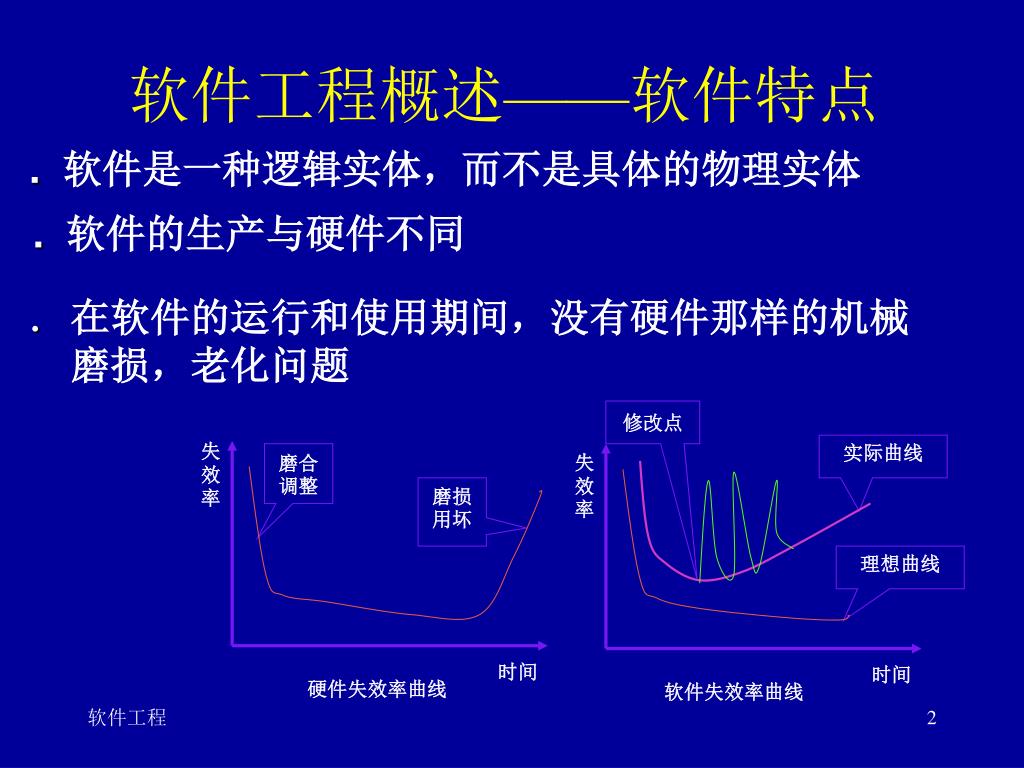 软件工程概述——软件特点

. 软件是一种逻辑实体，而不是具体的物理实体

. 软件的生产与硬件不同

. 在软件的运行和使用期间，没有硬件那样的机械磨损，老化问题

失效率

磨合调整

磨损用坏

时间

硬件失效率曲线

修改点

失效率

实际曲线

理想曲线

时间

软件失效率曲线

软件工程

2